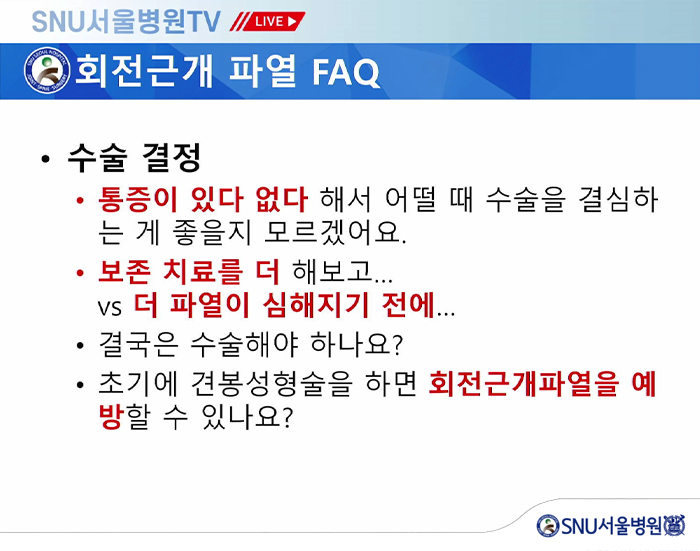 SNU서울병원TV LIVE

회전근개 파열 FAQ

• 수술 결정
  • 통증이 있다 없다 해서 어떨 때 수술을 결심하는 게 좋을지 모르겠어요.
  • 보존 치료를 더 해보고...
    vs 더 파열이 심해지기 전에...
  • 결국은 수술해야 하나요?
  • 초기에 견봉성형술을 하면 회전근개파열을 예방할 수 있나요?

SNU서울병원